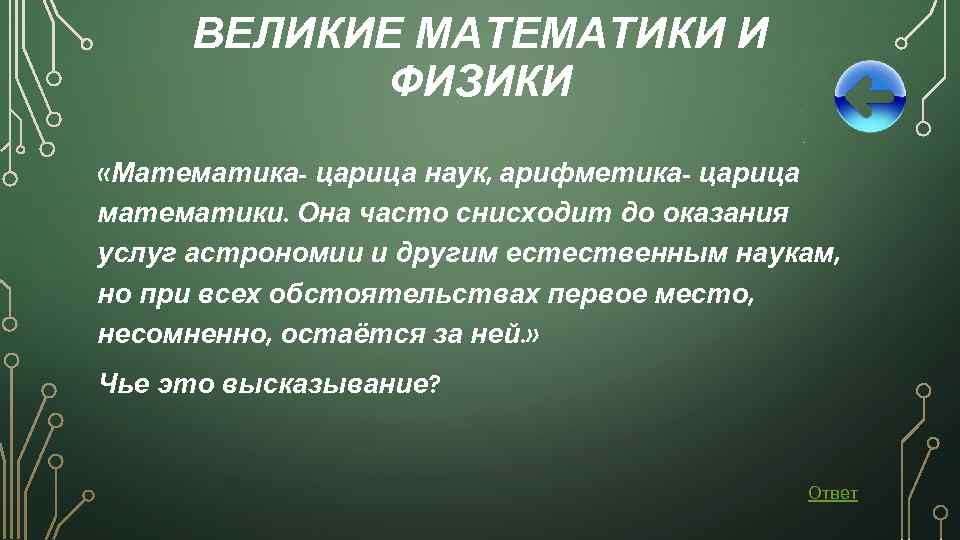 ВЕЛИКИЕ МАТЕМАТИКИ И ФИЗИКИ

«Математика- царица наук, арифметика- царица математики. Она часто снисходит до оказания услуг астрономии и другим естественным наукам, но при всех обстоятельствах первое место, несомненно, остаётся за ней.»

Чье это высказывание?

Ответ